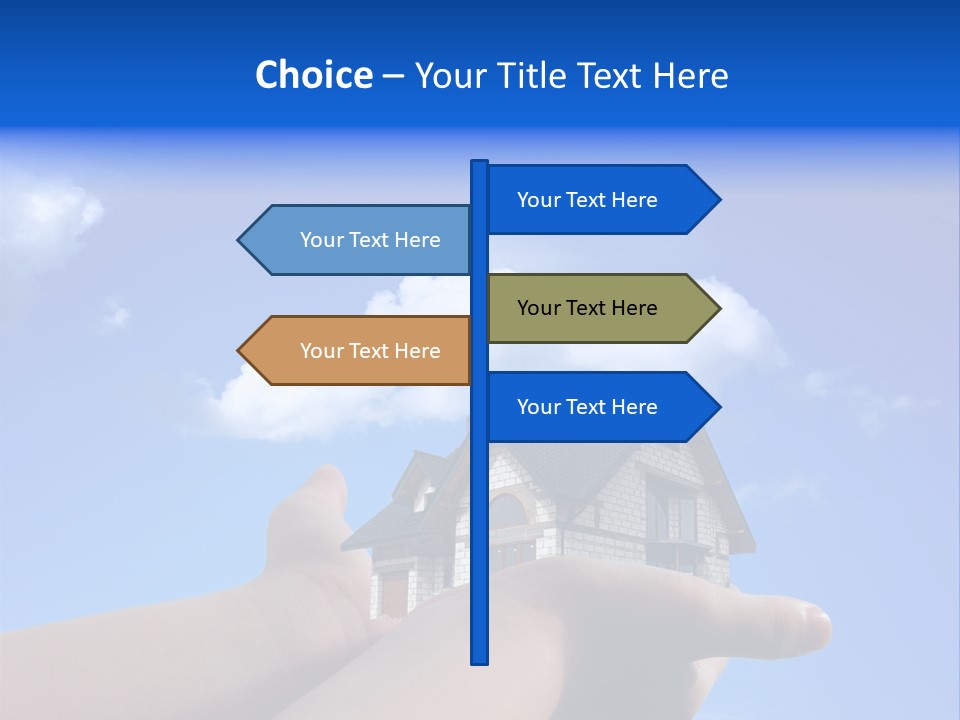 Choice – Your Title Text Here

Your Text Here

Your Text Here

Your Text Here

Your Text Here

Your Text Here